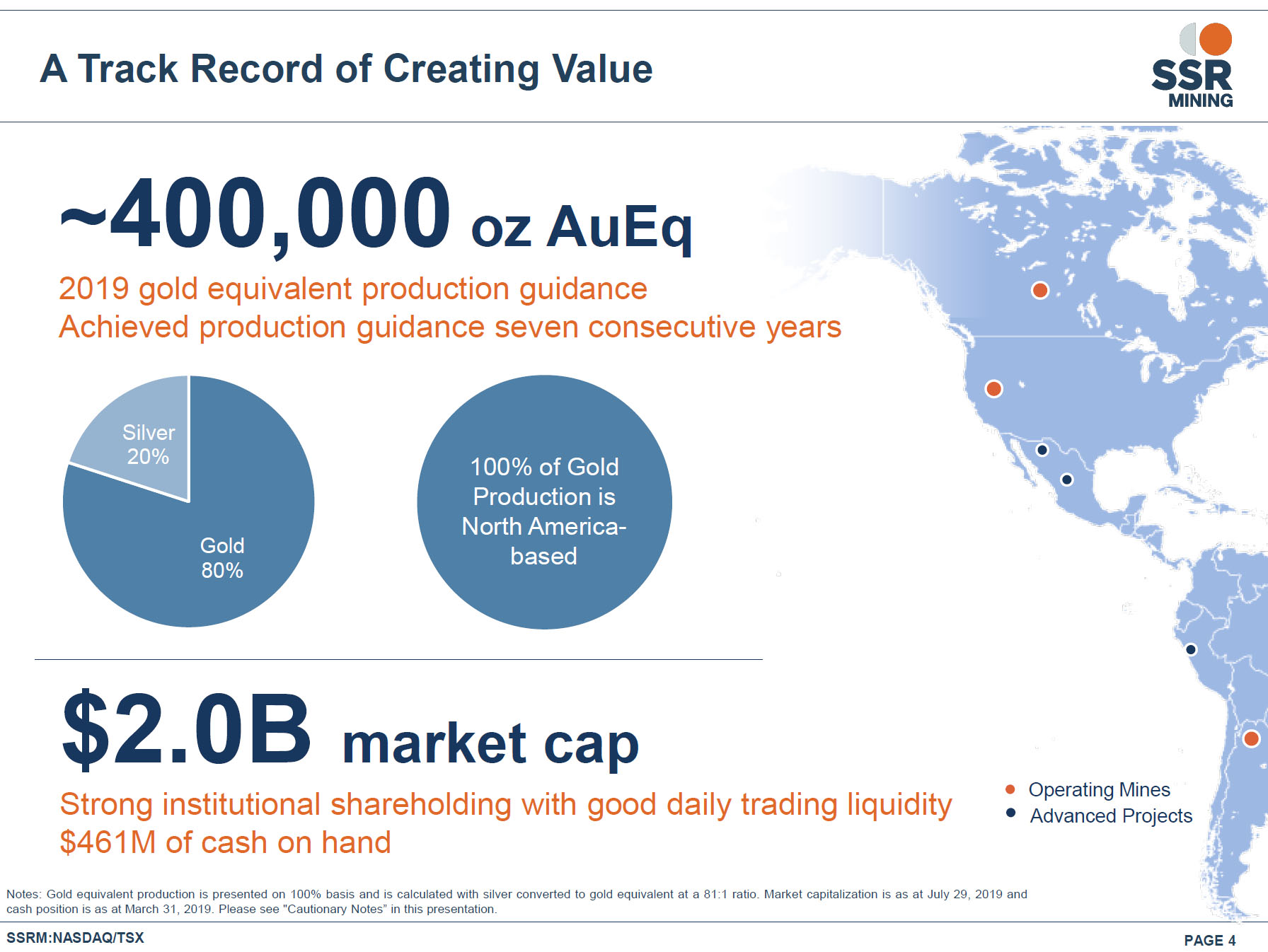 A Track Record of Creating Value

SSR MINING

~400,000 oz AuEq

2019 gold equivalent production guidance
Achieved production guidance seven consecutive years

Silver 20%

Gold 80%

100% of Gold Production is North America-based

$2.0B market cap

Strong institutional shareholding with good daily trading liquidity
$461M of cash on hand

Operating Mines
Advanced Projects

Notes: Gold equivalent production is presented on 100% basis and is calculated with silver converted to gold equivalent at a 81:1 ratio. Market capitalization is as at July 29, 2019 and cash position is as at March 31, 2019. Please see "Cautionary Notes" in this presentation.

SSRM:NASDAQ/TSX

PAGE 4